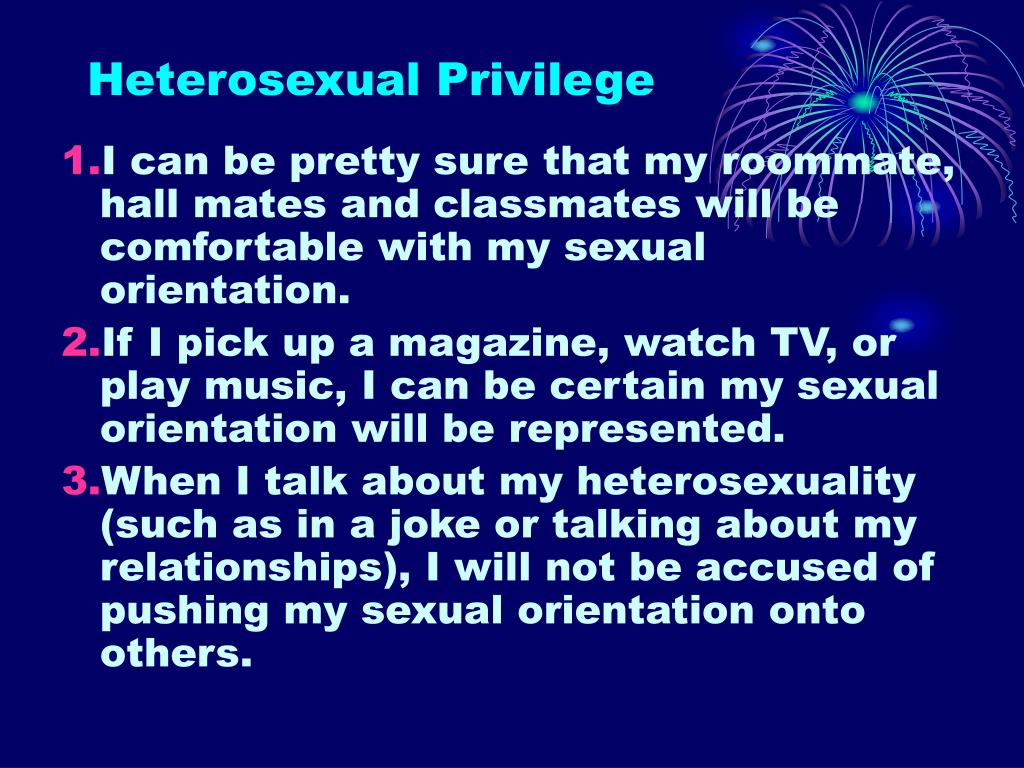 Heterosexual Privilege

1. I can be pretty sure that my roommate, hall mates and classmates will be comfortable with my sexual orientation.

2. If I pick up a magazine, watch TV, or play music, I can be certain my sexual orientation will be represented.

3. When I talk about my heterosexuality (such as in a joke or talking about my relationships), I will not be accused of pushing my sexual orientation onto others.